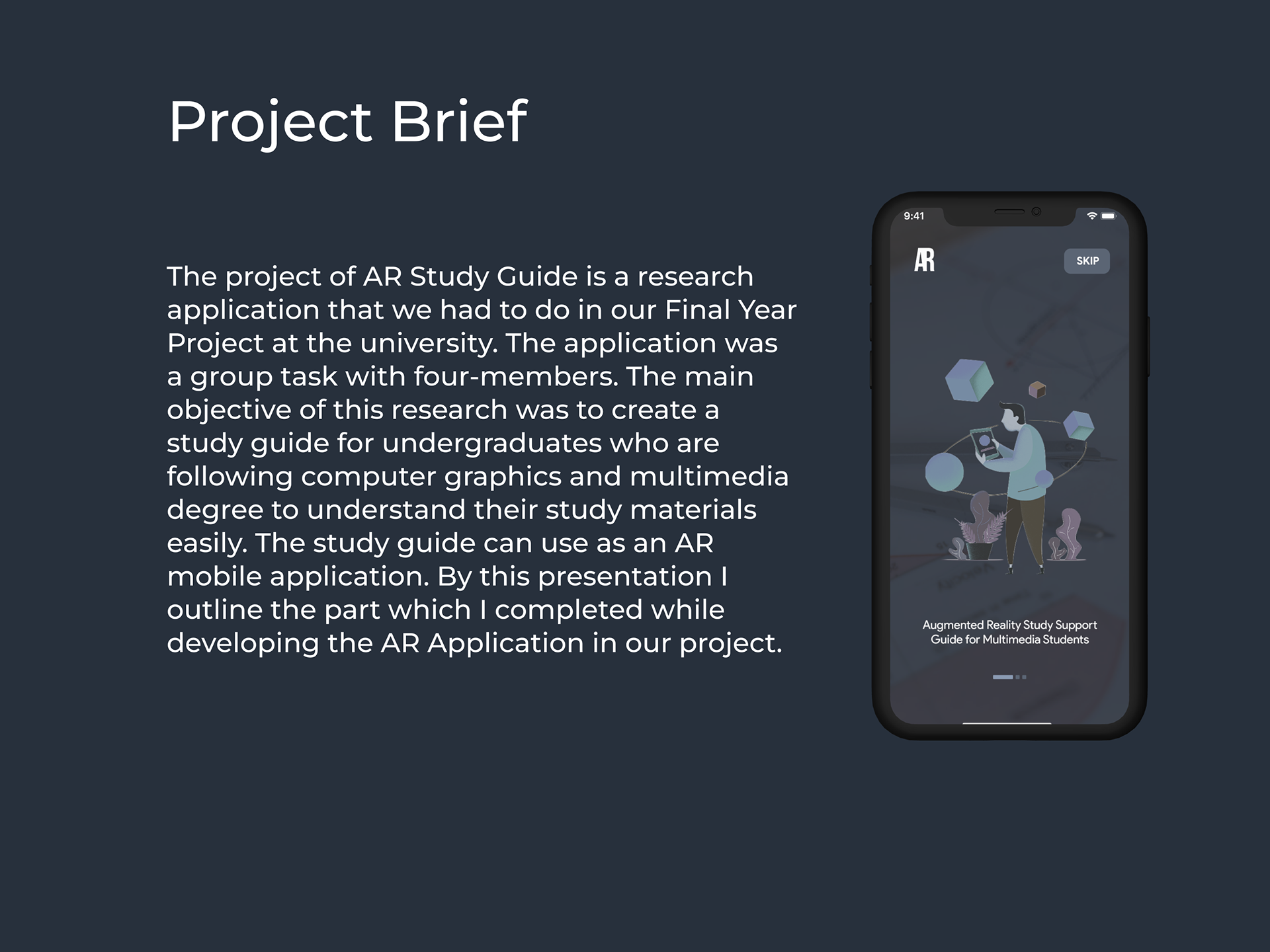 Project Brief

The project of AR Study Guide is a research application that we had to do in our Final Year Project at the university. The application was a group task with four-members. The main objective of this research was to create a study guide for undergraduates who are following computer graphics and multimedia degree to understand their study materials easily. The study guide can use as an AR mobile application. By this presentation I outline the part which I completed while developing the AR Application in our project.

9:41

AR

SKIP

Augmented Reality Study Support Guide for Multimedia Students